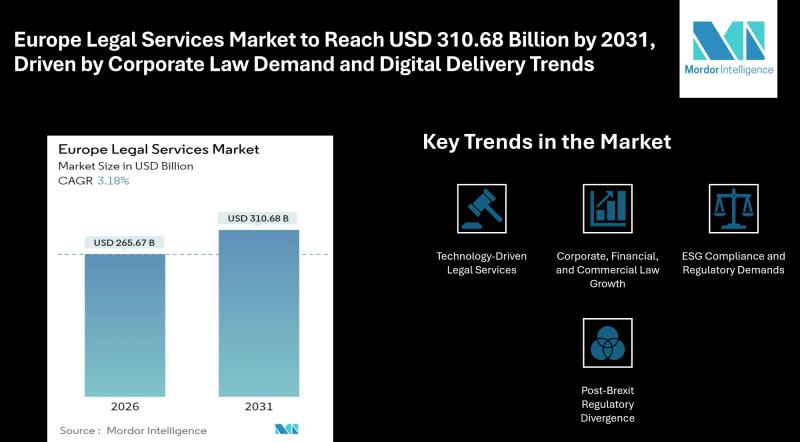 Europe Legal Services Market to Reach USD 310.68 Billion by 2031, Driven by Corporate Law Demand and Digital Delivery Trends

Mordor Intelligence

Europe Legal Services Market
Market Size in USD Billion
CAGR 3.18%

USD 265.67 B
USD 310.68 B

2026
2031

Source : Mordor Intelligence

Key Trends in the Market

Technology-Driven Legal Services

Corporate, Financial, and Commercial Law Growth

ESG Compliance and Regulatory Demands

Post-Brexit Regulatory Divergence